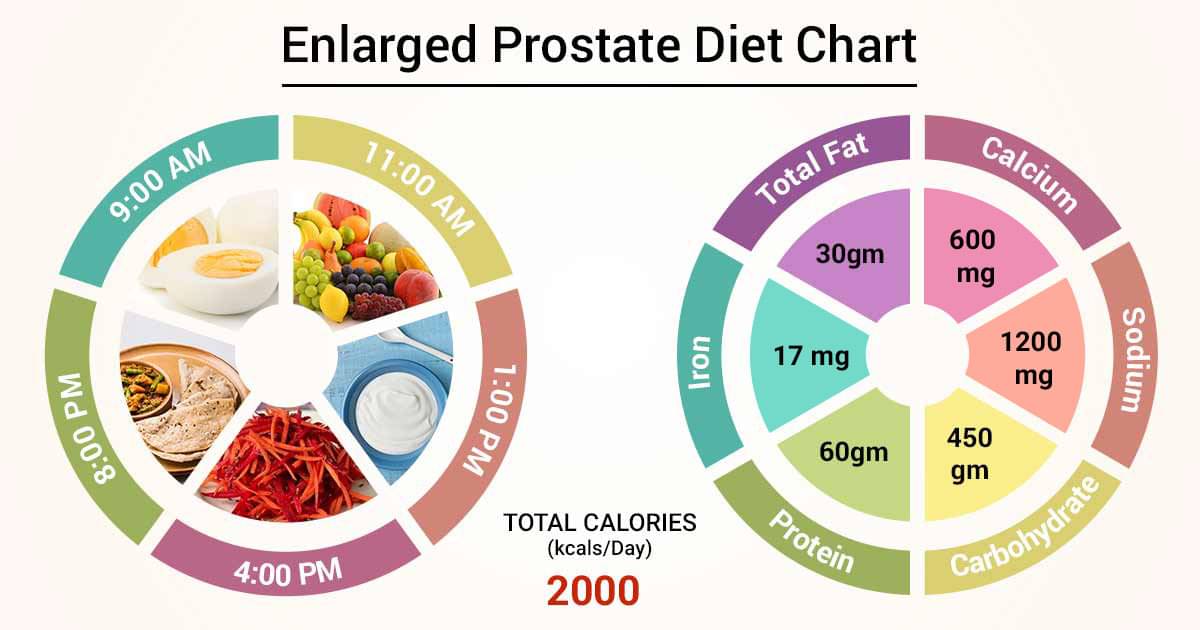 Enlarged Prostate Diet Chart

9:00 AM

11:00 AM

1:00 PM

4:00 PM

8:00 PM

TOTAL CALORIES
(kcals/Day)
2000

Total Fat
30gm

Calcium
600 mg

Sodium
1200 mg

Carbohydrate
450 gm

Protein
60gm

Iron
17 mg